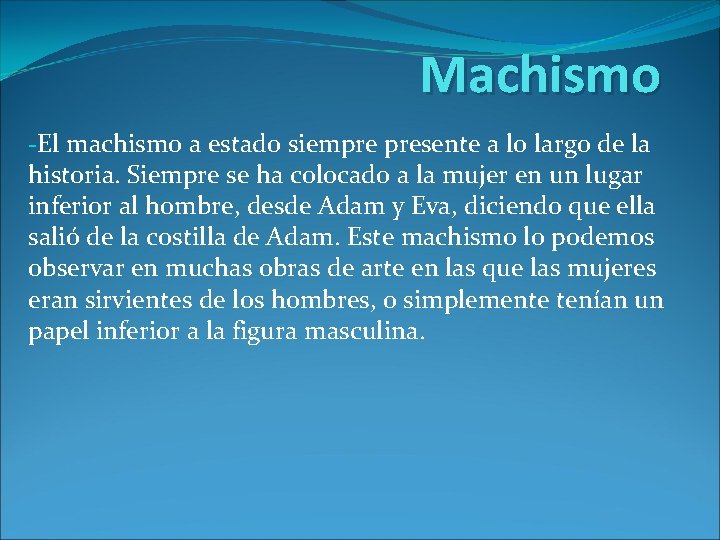 Machismo

-El machismo a estado siempre presente a lo largo de la historia. Siempre se ha colocado a la mujer en un lugar inferior al hombre, desde Adam y Eva, diciendo que ella salió de la costilla de Adam. Este machismo lo podemos observar en muchas obras de arte en las que las mujeres eran sirvientes de los hombres, o simplemente tenían un papel inferior a la figura masculina.